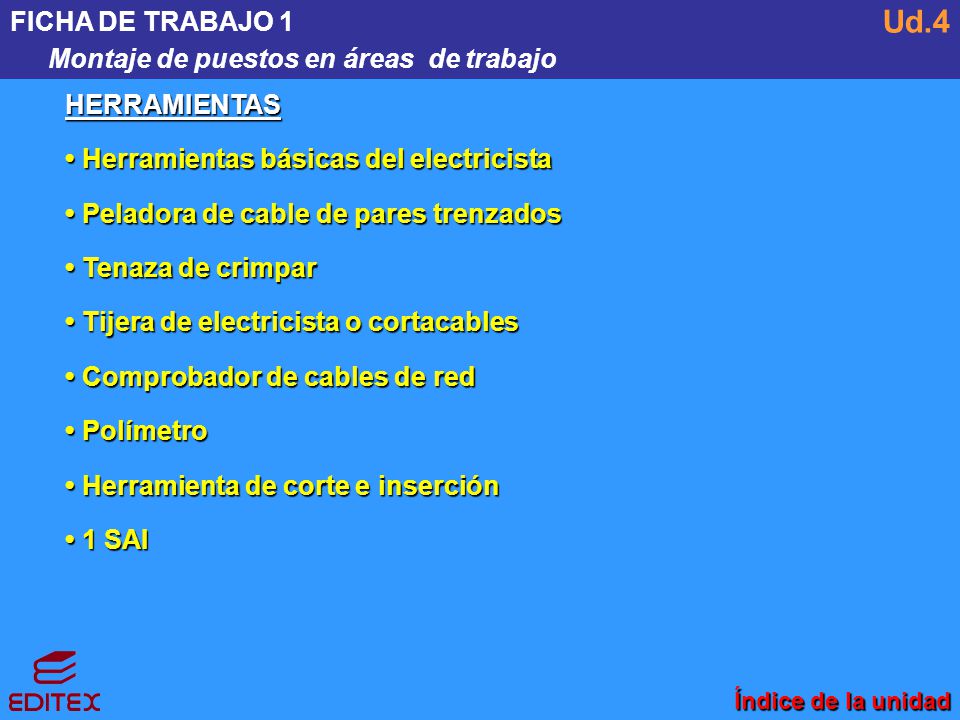 FICHA DE TRABAJO 1

Ud.4

Montaje de puestos en áreas de trabajo

HERRAMIENTAS

• Herramientas básicas del electricista

• Peladora de cable de pares trenzados

• Tenaza de crimpar

• Tijera de electricista o cortacables

• Comprobador de cables de red

• Polímetro

• Herramienta de corte e inserción

• 1 SAI

EDITEX

Índice de la unidad